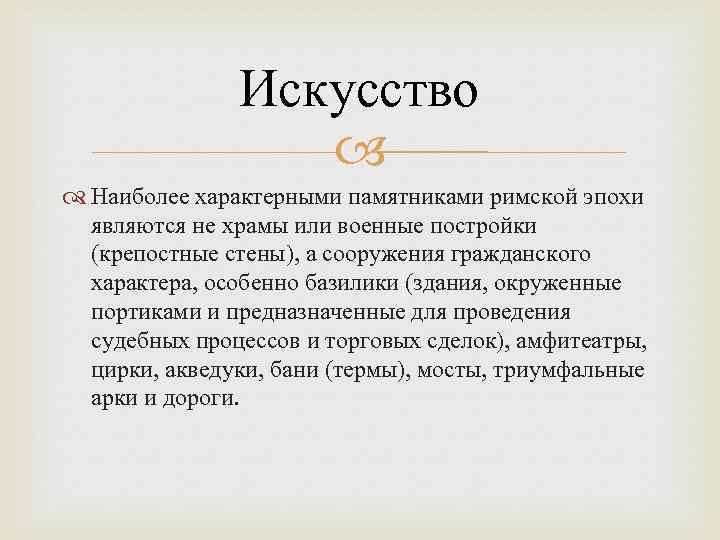 Искусство

Наиболее характерными памятниками римской эпохи являются не храмы или военные постройки (крепостные стены), а сооружения гражданского характера, особенно базилики (здания, окруженные портиками и предназначенные для проведения судебных процессов и торговых сделок), амфитеатры, цирки, акведуки, бани (термы), мосты, триумфальные арки и дороги.